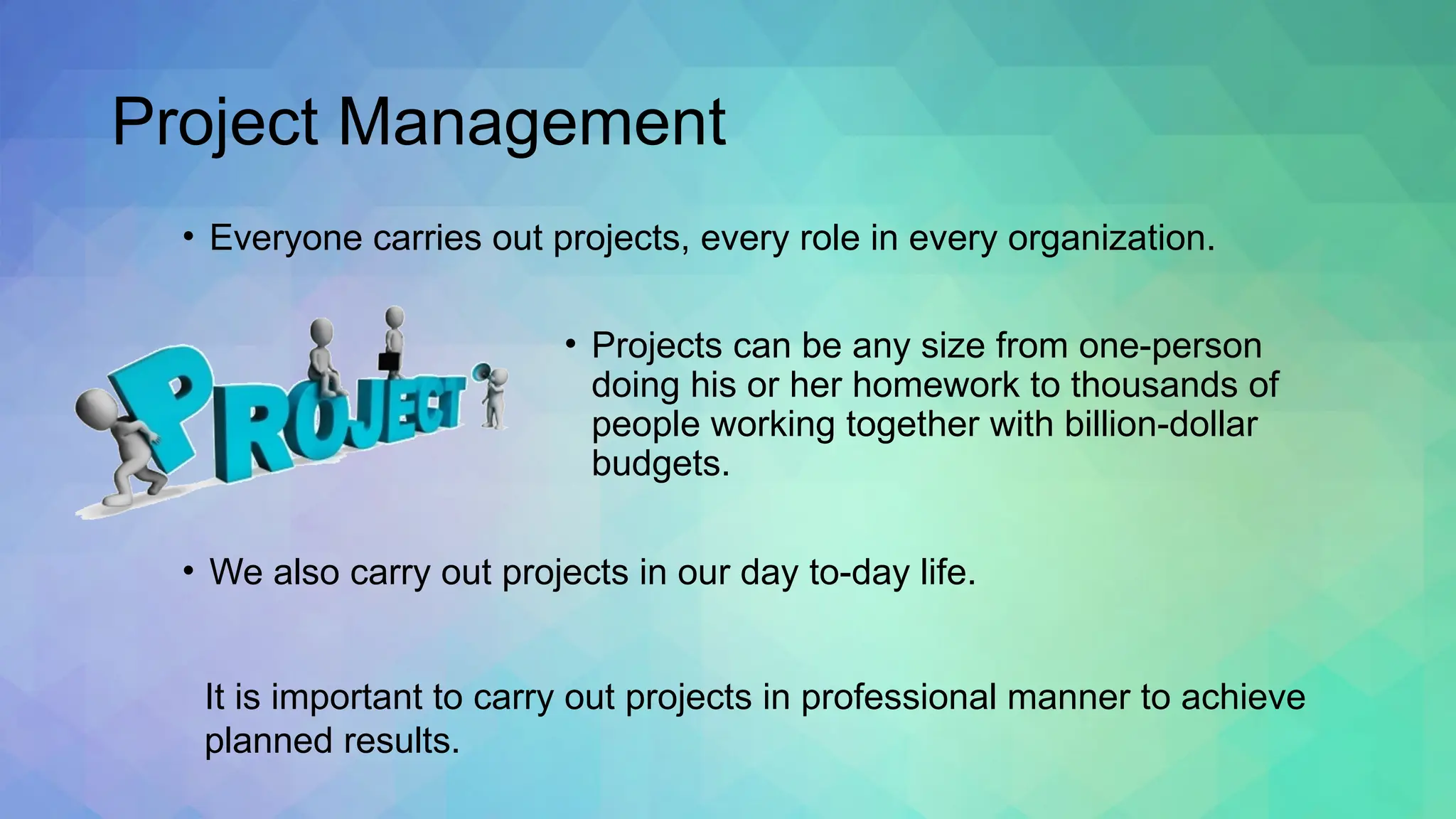 Project Management

• Everyone carries out projects, every role in every organization.

PROJECT

• Projects can be any size from one-person doing his or her homework to thousands of people working together with billion-dollar budgets.

• We also carry out projects in our day to-day life.

It is important to carry out projects in professional manner to achieve planned results.